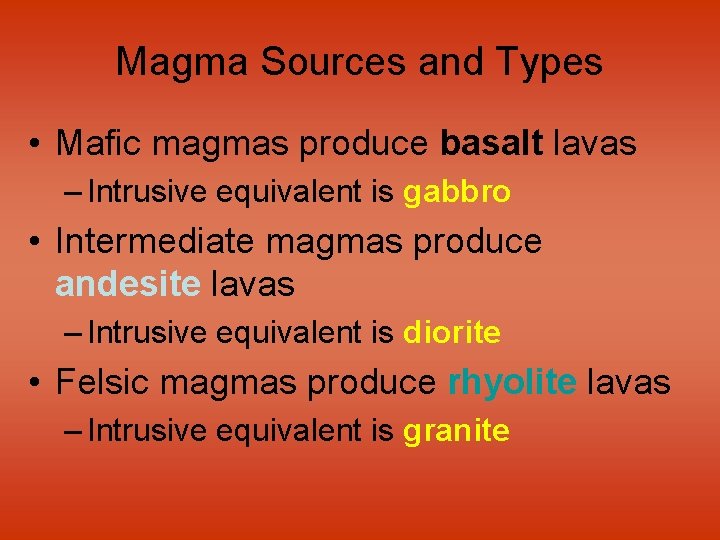 Magma Sources and Types

• Mafic magmas produce basalt lavas
– Intrusive equivalent is gabbro
• Intermediate magmas produce andesite lavas
– Intrusive equivalent is diorite
• Felsic magmas produce rhyolite lavas
– Intrusive equivalent is granite